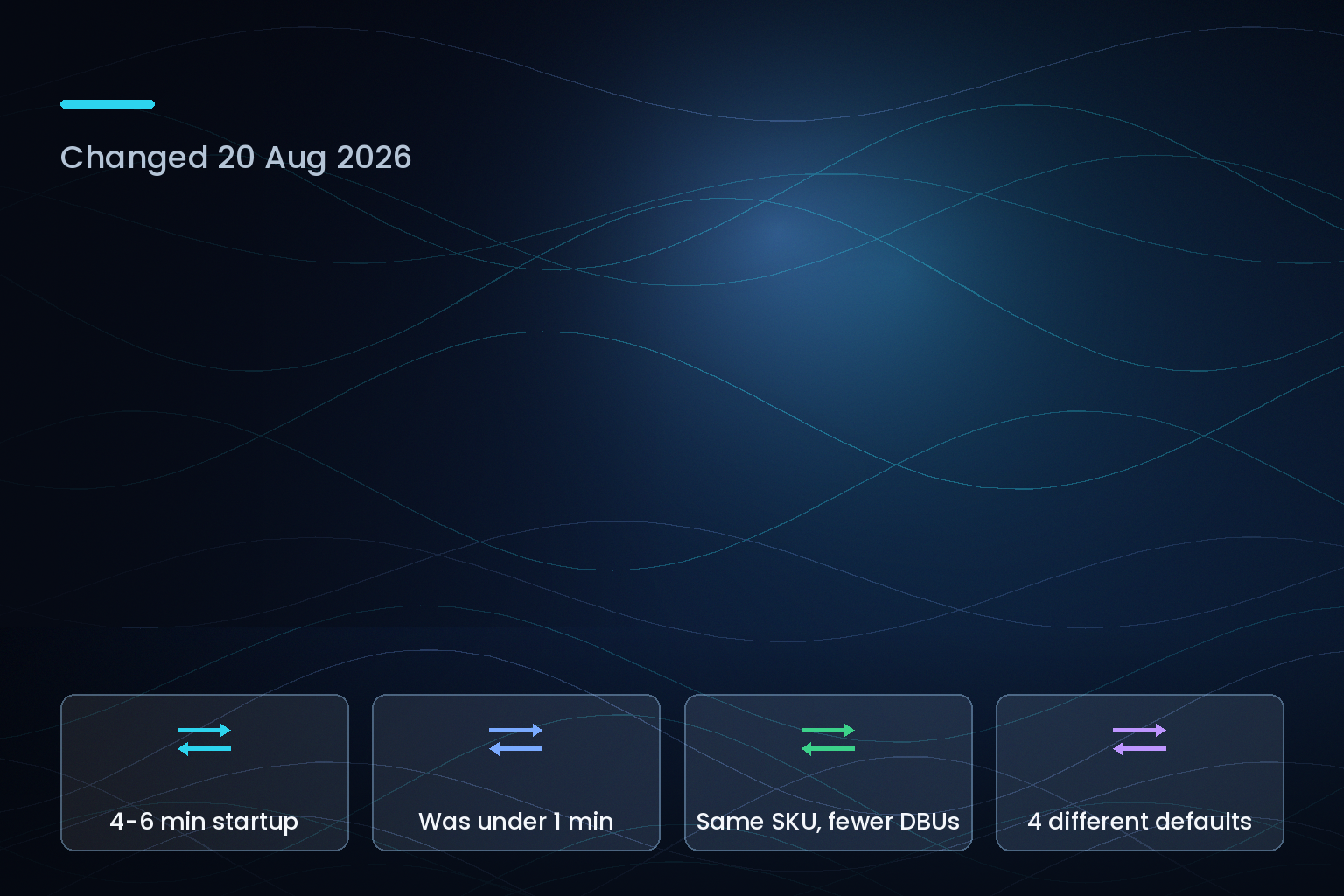 Changed 20 Aug 2026

4-6 min startup

Was under 1 min

Same SKU, fewer DBUs

4 different defaults